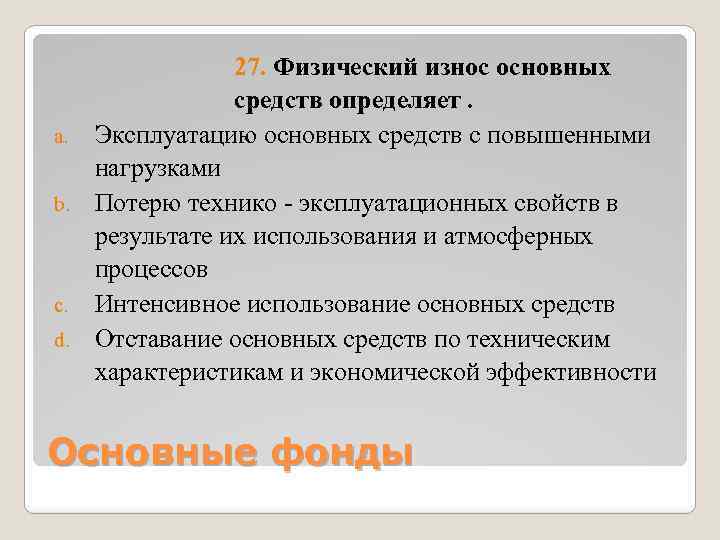 27. Физический износ основных средств определяет .

a. Эксплуатацию основных средств с повышенными нагрузками
b. Потерю технико - эксплуатационных свойств в результате их использования и атмосферных процессов
c. Интенсивное использование основных средств
d. Отставание основных средств по техническим характеристикам и экономической эффективности

Основные фонды